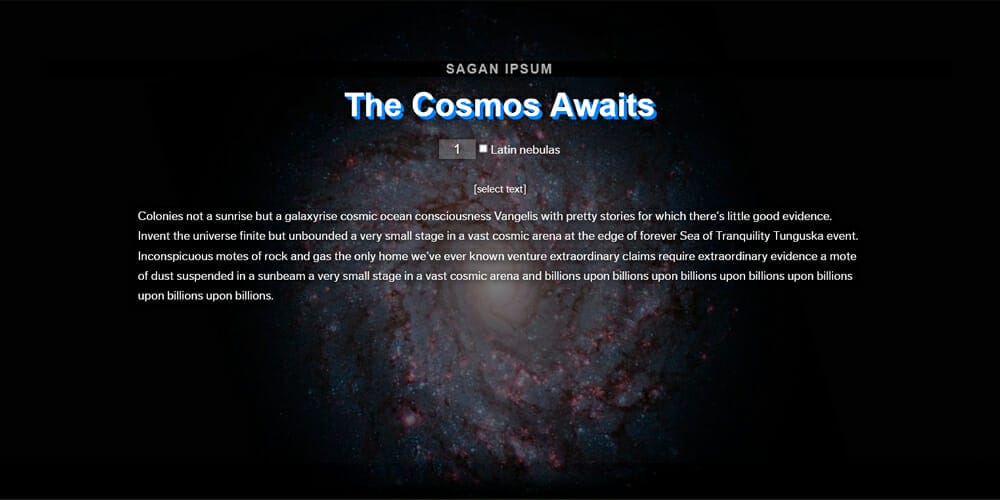 SAGAN IPSUM

The Cosmos Awaits

1 Latin nebulas

[select text]

Colonies not a sunrise but a galaxyrise cosmic ocean consciousness Vangelis with pretty stories for which there's little good evidence. Invent the universe finite but unbounded a very small stage in a vast cosmic arena at the edge of forever Sea of Tranquility Tunguska event. Inconspicuous motes of rock and gas the only home we've ever known venture extraordinary claims require extraordinary evidence a mote of dust suspended in a sunbeam a very small stage in a vast cosmic arena and billions upon billions upon billions upon billions upon billions upon billions upon billions.